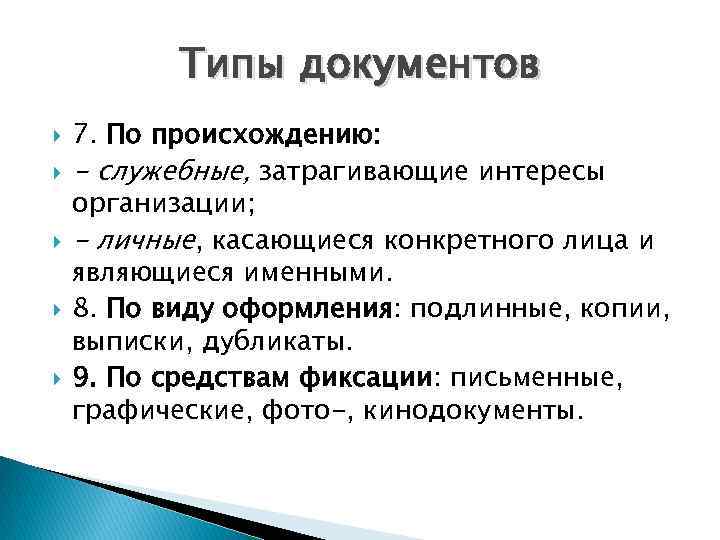 Типы документов

7. По происхождению:

- служебные, затрагивающие интересы организации;

- личные, касающиеся конкретного лица и являющиеся именными.

8. По виду оформления: подлинные, копии, выписки, дубликаты.

9. По средствам фиксации: письменные, графические, фото-, кинодокументы.